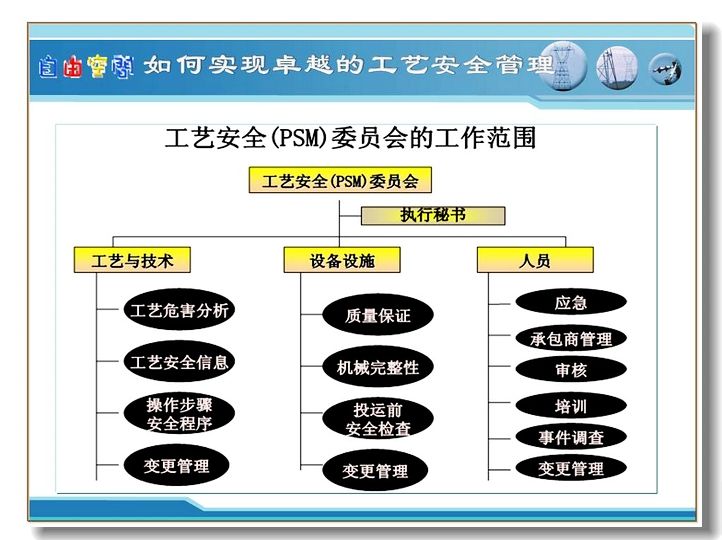 自由空间 如何实现卓越的工艺安全管理

工艺安全(PSM)委员会的工作范围

工艺安全(PSM)委员会

执行秘书

工艺与技术

工艺危害分析

工艺安全信息

操作步骤安全程序

变更管理

设备设施

质量保证

机械完整性

投运前安全检查

变更管理

人员

应急

承包商管理

审核

培训

事件调查

变更管理